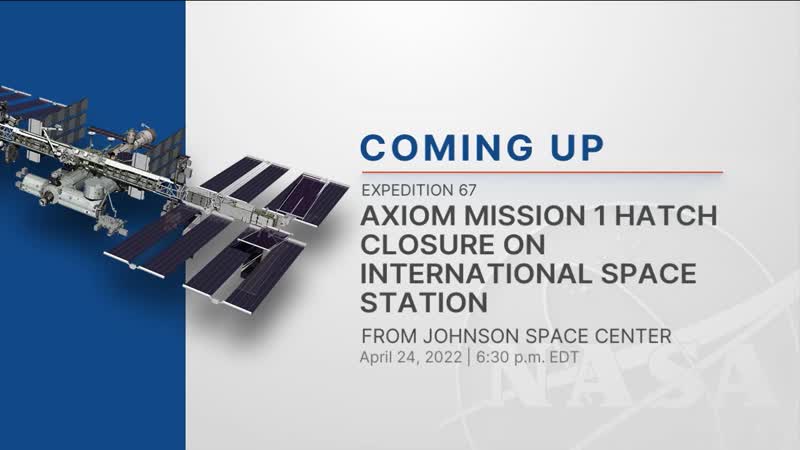 COMING UP

EXPEDITION 67

AXIOM MISSION 1 HATCH CLOSURE ON INTERNATIONAL SPACE STATION

FROM JOHNSON SPACE CENTER

April 24, 2022 | 6:30 p.m. EDT

NASA